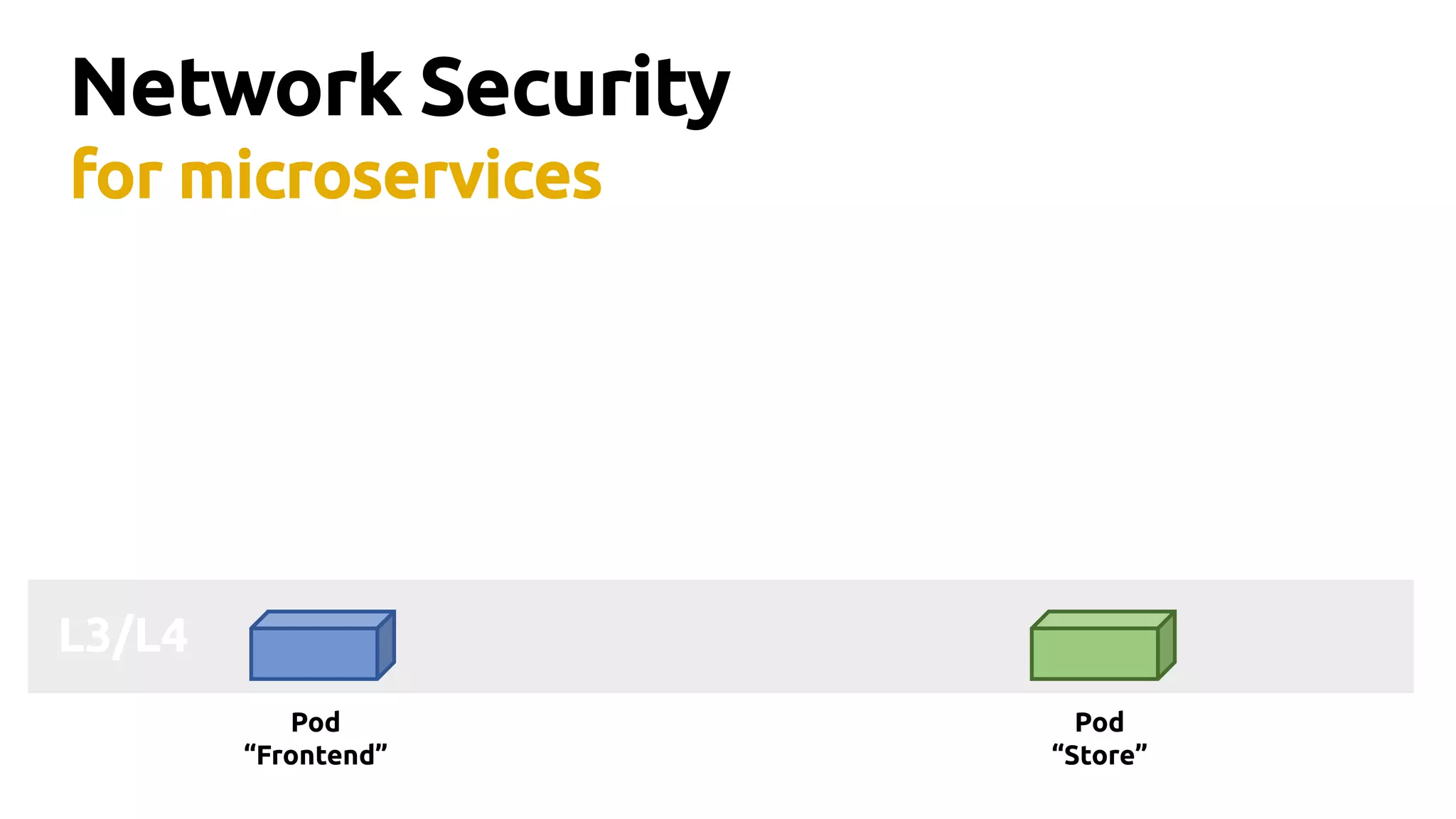 Network Security
for microservices

L3/L4

Pod
“Frontend”

Pod
“Store”